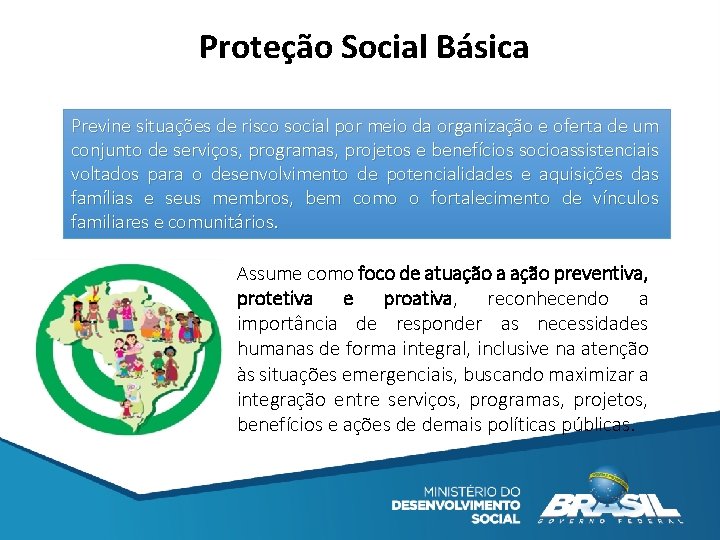 Proteção Social Básica

Previne situações de risco social por meio da organização e oferta de um conjunto de serviços, programas, projetos e benefícios socioassistenciais voltados para o desenvolvimento de potencialidades e aquisições das famílias e seus membros, bem como o fortalecimento de vínculos familiares e comunitários.

Assume como foco de atuação a ação preventiva, protetiva e proativa, reconhecendo a importância de responder as necessidades humanas de forma integral, inclusive na atenção às situações emergenciais, buscando maximizar a integração entre serviços, programas, projetos, benefícios e ações de demais políticas públicas.

MINISTÉRIO DO DESENVOLVIMENTO SOCIAL

BRASIL
GOVERNO FEDERAL